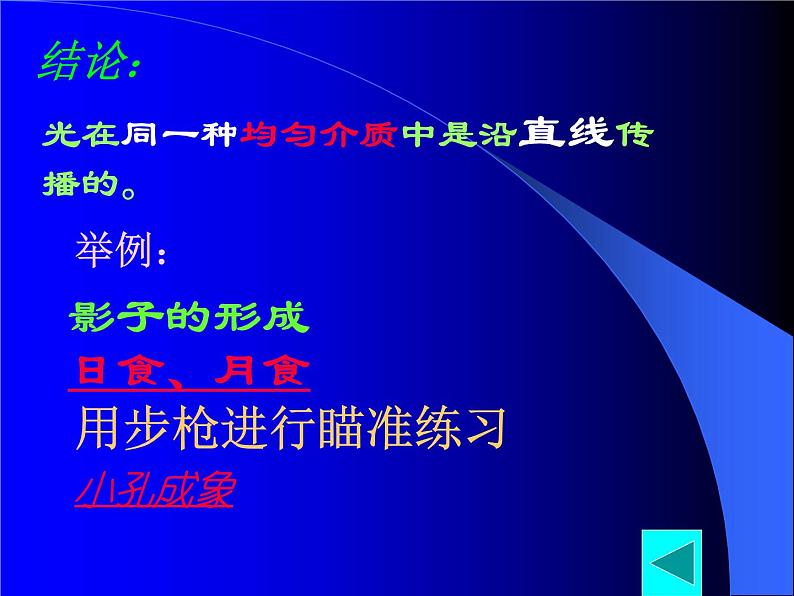 结论：

光在同一种均匀介质中是沿直线传播的。

举例：

影子的形成

日食、月食

用步枪进行瞄准练习

小孔成象